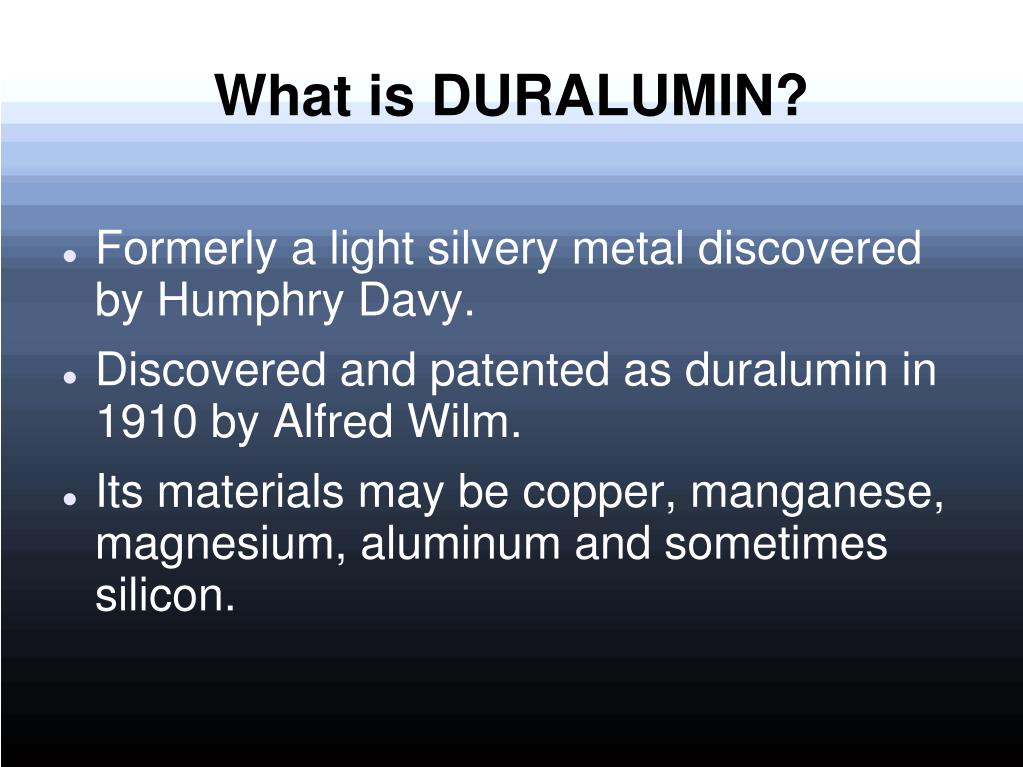 What is DURALUMIN?

- Formerly a light silvery metal discovered by Humphry Davy.
- Discovered and patented as duralumin in 1910 by Alfred Wilm.
- Its materials may be copper, manganese, magnesium, aluminum and sometimes silicon.